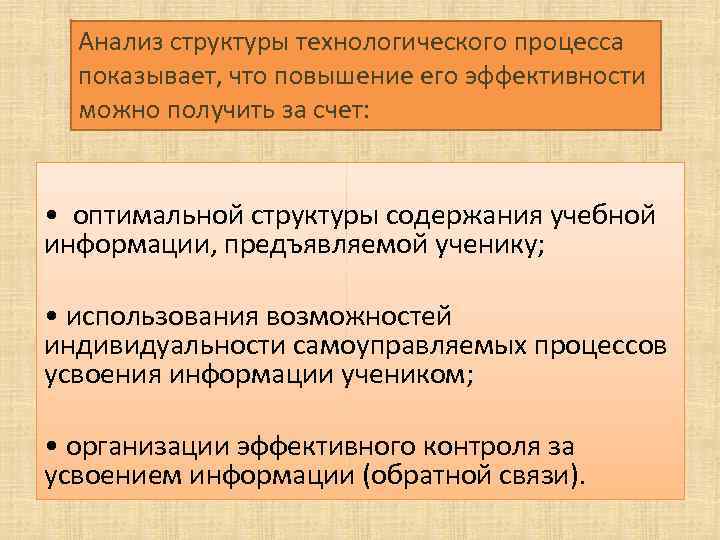 Анализ структуры технологического процесса показывает, что повышение его эффективности можно получить за счет:

• оптимальной структуры содержания учебной информации, предъявляемой ученику;

• использования возможностей индивидуальности самоуправляемых процессов усвоения информации учеником;

• организации эффективного контроля за усвоением информации (обратной связи).